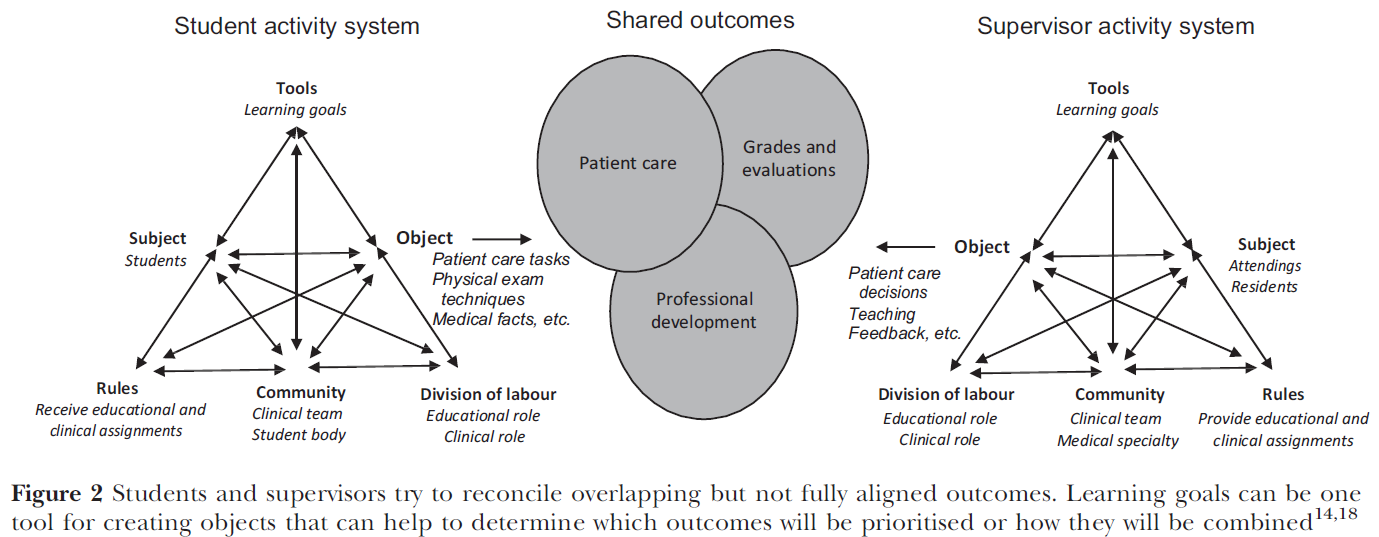 Student activity system

Tools
Learning goals

Subject
Students

Object
Patient care tasks
Physical exam techniques
Medical facts, etc.

Rules
Receive educational and clinical assignments

Community
Clinical team
Student body

Division of labour
Educational role
Clinical role

Shared outcomes

Patient care

Grades and evaluations

Professional development

Supervisor activity system

Tools
Learning goals

Object
Patient care decisions
Teaching
Feedback, etc.

Subject
Attendings
Residents

Division of labour
Educational role
Clinical role

Community
Clinical team
Medical specialty

Rules
Provide educational and clinical assignments

**Figure 2** Students and supervisors try to reconcile overlapping but not fully aligned outcomes. Learning goals can be one tool for creating objects that can help to determine which outcomes will be prioritised or how they will be combined$^{14,18}$